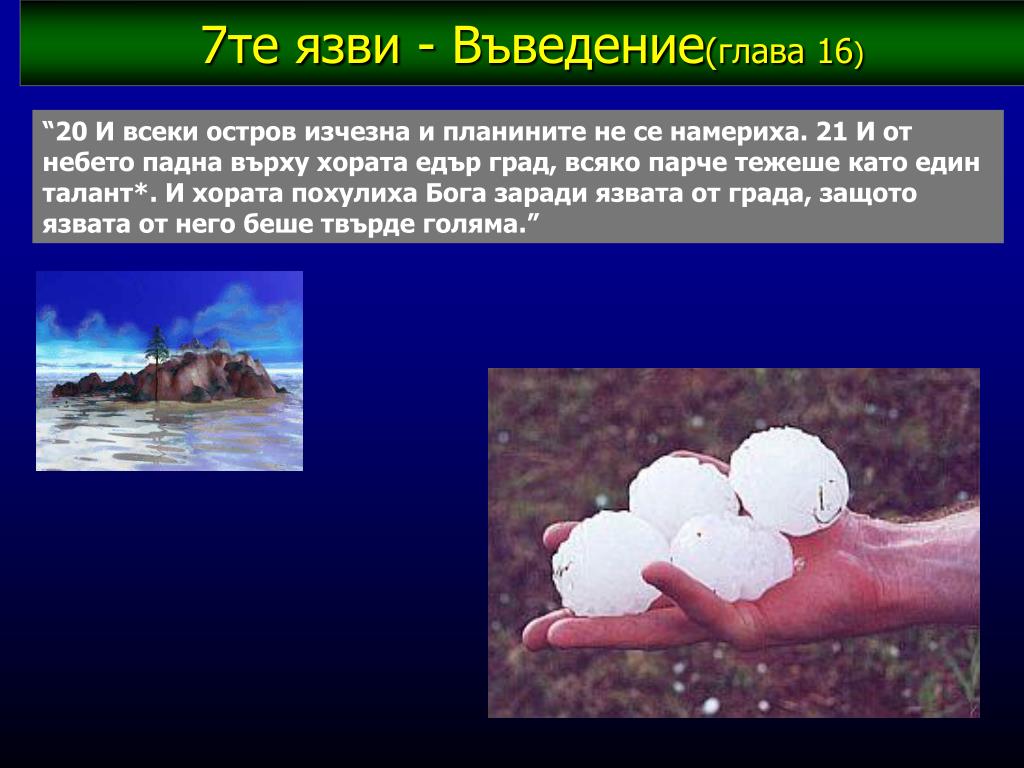 7те язви - Въведение(глава 16)

“20 И всеки остров изчезна и планините не се намериха. 21 И от небето падна върху хората едър град, всяко парче тежеше като един талант*. И хората похулиха Бога заради язвата от града, защото язвата от него беше твърде голяма.”